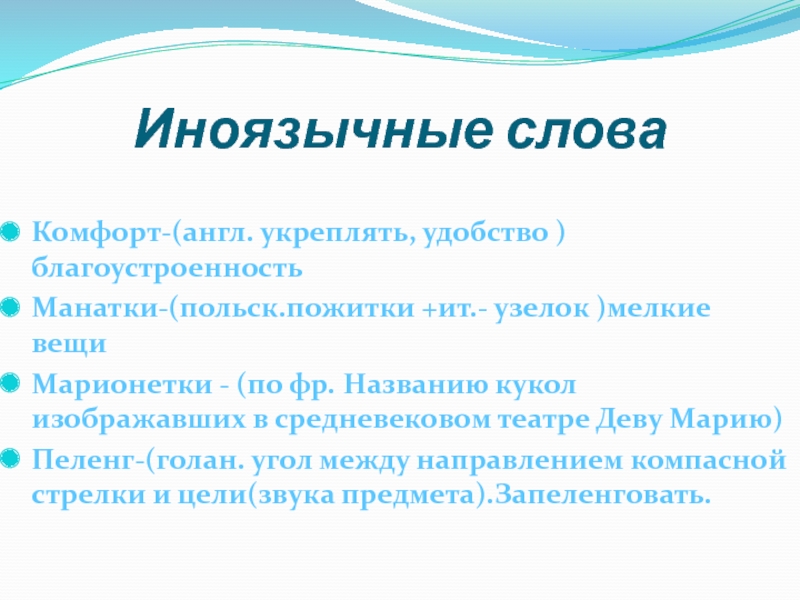 Иноязычные слова

Комфорт-(англ. укреплять, удобство ) благоустроенность

Манатки-(польск.пожитки +ит.- узелок )мелкие вещи

Марионетки - (по фр. Названию кукол изображавших в средневековом театре Деву Марию)

Пеленг-(голан. угол между направлением компасной стрелки и цели(звука предмета).Запеленговать.